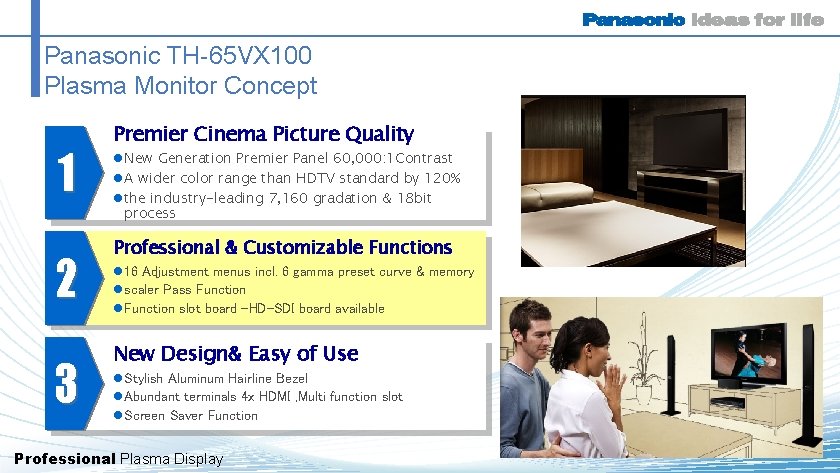 Panasonic ideas for life

Panasonic TH-65VX100
Plasma Monitor Concept

1
Premier Cinema Picture Quality
●New Generation Premier Panel 60,000:1Contrast
●A wider color range than HDTV standard by 120%
●the industry-leading 7,160 gradation & 18bit process

2
Professional & Customizable Functions
●16 Adjustment menus incl. 6 gamma preset curve & memory
●scaler Pass Function
●Function slot board -HD-SDI board available

3
New Design& Easy of Use
●Stylish Aluminum Hairline Bezel
●Abundant terminals 4x HDMI ,Multi function slot
●Screen Saver Function

Professional Plasma Display